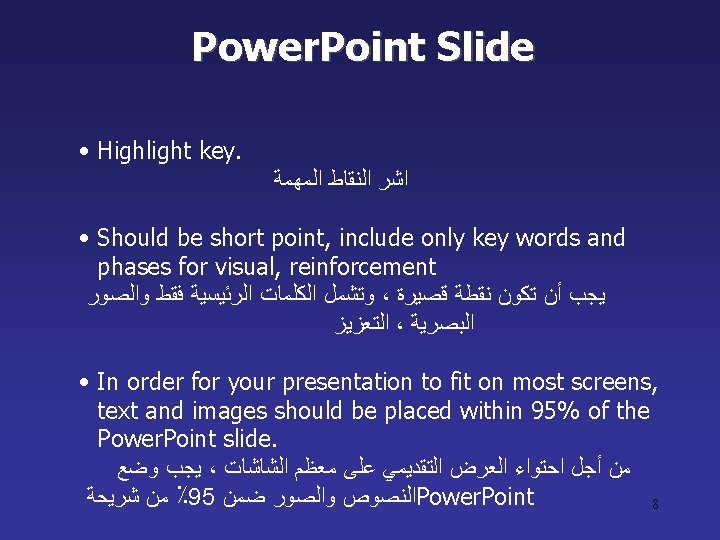 PowerPoint Slide

• Highlight key.
اشر النقاط المهمة

• Should be short point, include only key words and phases for visual, reinforcement
يجب أن تكون نقطة قصيرة ، وتشمل الكلمات الرئيسية فقط والصور البصرية ، التعزيز

• In order for your presentation to fit on most screens, text and images should be placed within 95% of the PowerPoint slide.
من أجل احتواء العرض التقديمي على معظم الشاشات ، يجب وضع النصوص والصور ضمن 95٪ من شريحة PowerPoint

8